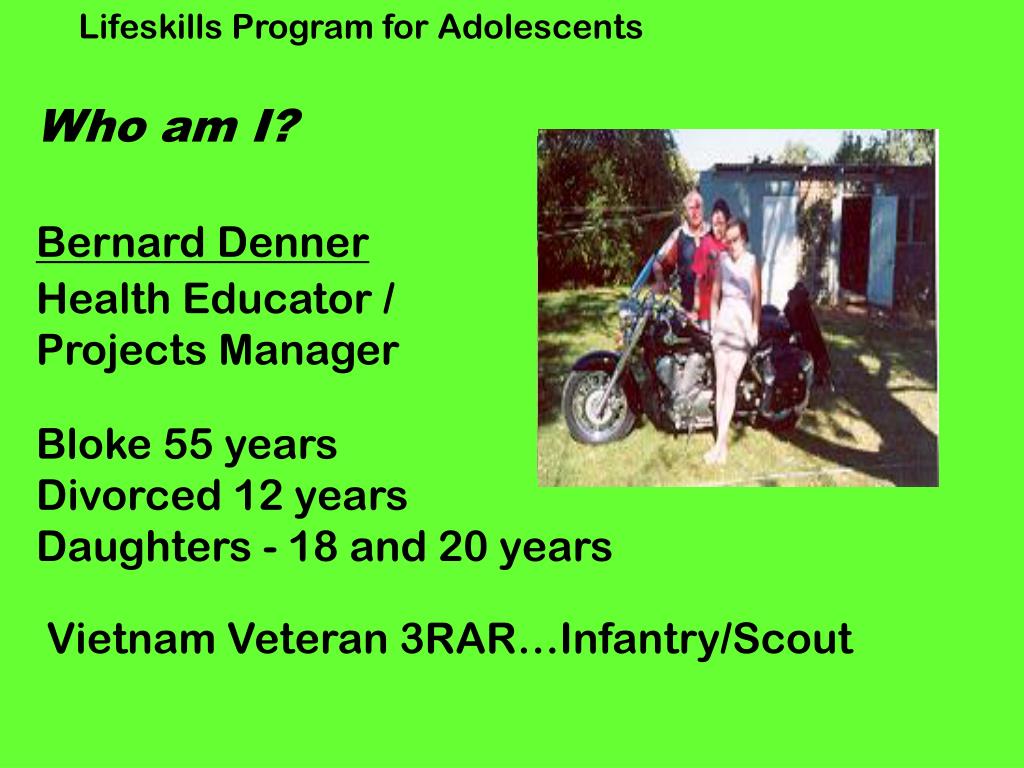 Lifeskills Program for Adolescents

Who am I?

Bernard Denner
Health Educator /
Projects Manager

Bloke 55 years
Divorced 12 years
Daughters - 18 and 20 years

Vietnam Veteran 3RAR…Infantry/Scout